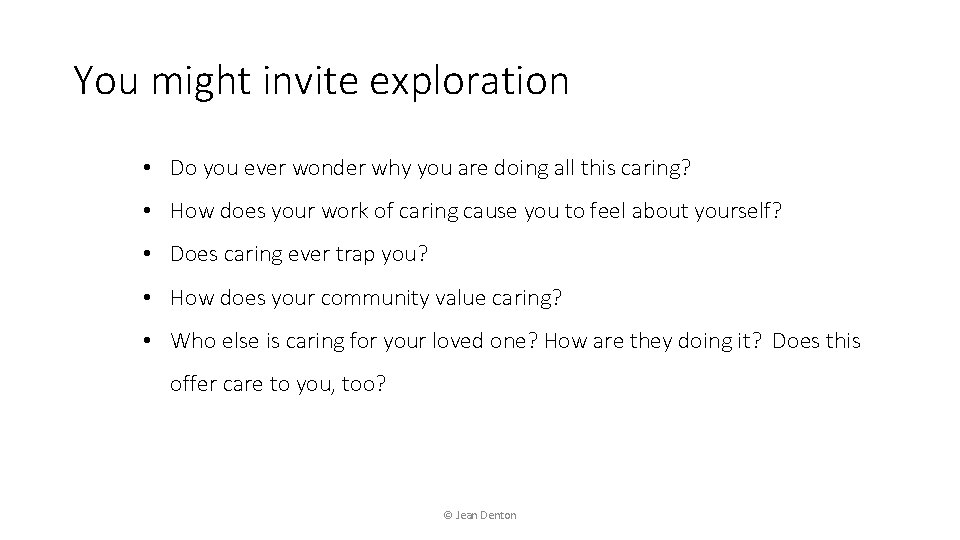 You might invite exploration

• Do you ever wonder why you are doing all this caring?
• How does your work of caring cause you to feel about yourself?
• Does caring ever trap you?
• How does your community value caring?
• Who else is caring for your loved one? How are they doing it? Does this offer care to you, too?

© Jean Denton